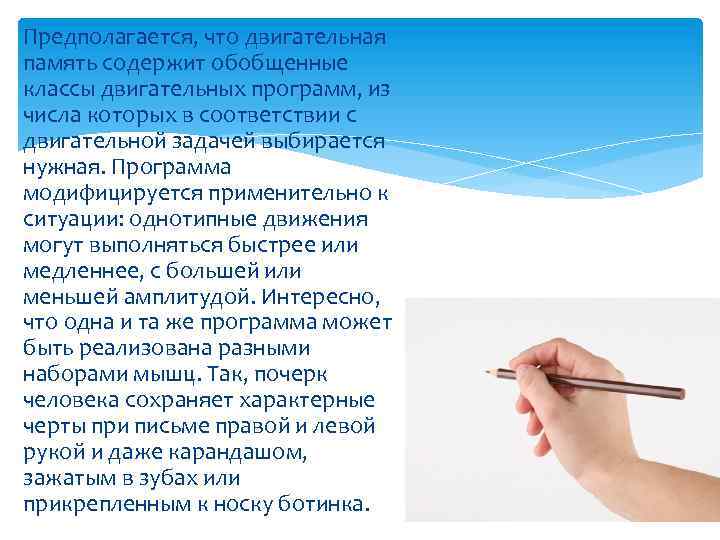 Предполагается, что двигательная память содержит обобщенные классы двигательных программ, из числа которых в соответствии с двигательной задачей выбирается нужная. Программа модифицируется применительно к ситуации: однотипные движения могут выполняться быстрее или медленнее, с большей или меньшей амплитудой. Интересно, что одна и та же программа может быть реализована разными наборами мышц. Так, почерк человека сохраняет характерные черты при письме правой и левой рукой и даже карандашом, зажатым в зубах или прикрепленным к носку ботинка.